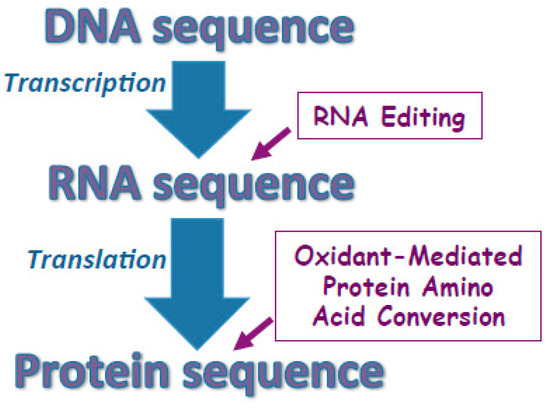 DNA sequence

Transcription

RNA Editing

RNA sequence

Translation

Oxidant-Mediated Protein Amino Acid Conversion

Protein sequence